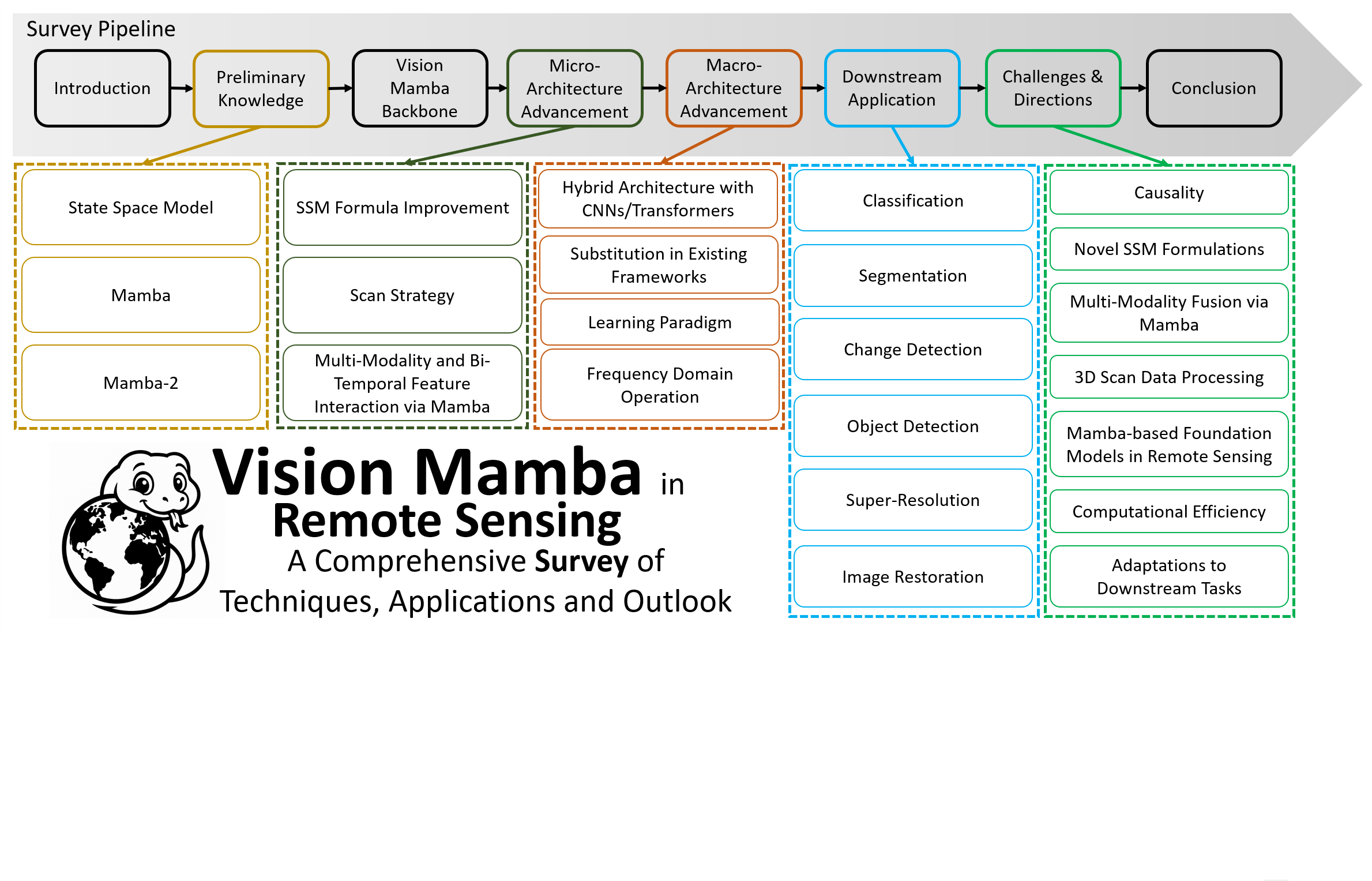 Survey Pipeline

Introduction

Preliminary Knowledge

Vision Mamba Backbone

Micro-Architecture Advancement

Macro-Architecture Advancement

Downstream Application

Challenges & Directions

Conclusion

State Space Model

Mamba

Mamba-2

SSM Formula Improvement

Scan Strategy

Multi-Modality and Bi-Temporal Feature Interaction via Mamba

Hybrid Architecture with CNNs/Transformers

Substitution in Existing Frameworks

Learning Paradigm

Frequency Domain Operation

Classification

Segmentation

Change Detection

Object Detection

Super-Resolution

Image Restoration

Causality

Novel SSM Formulations

Multi-Modality Fusion via Mamba

3D Scan Data Processing

Mamba-based Foundation Models in Remote Sensing

Computational Efficiency

Adaptations to Downstream Tasks

Vision Mamba in Remote Sensing

A Comprehensive Survey of Techniques, Applications and Outlook